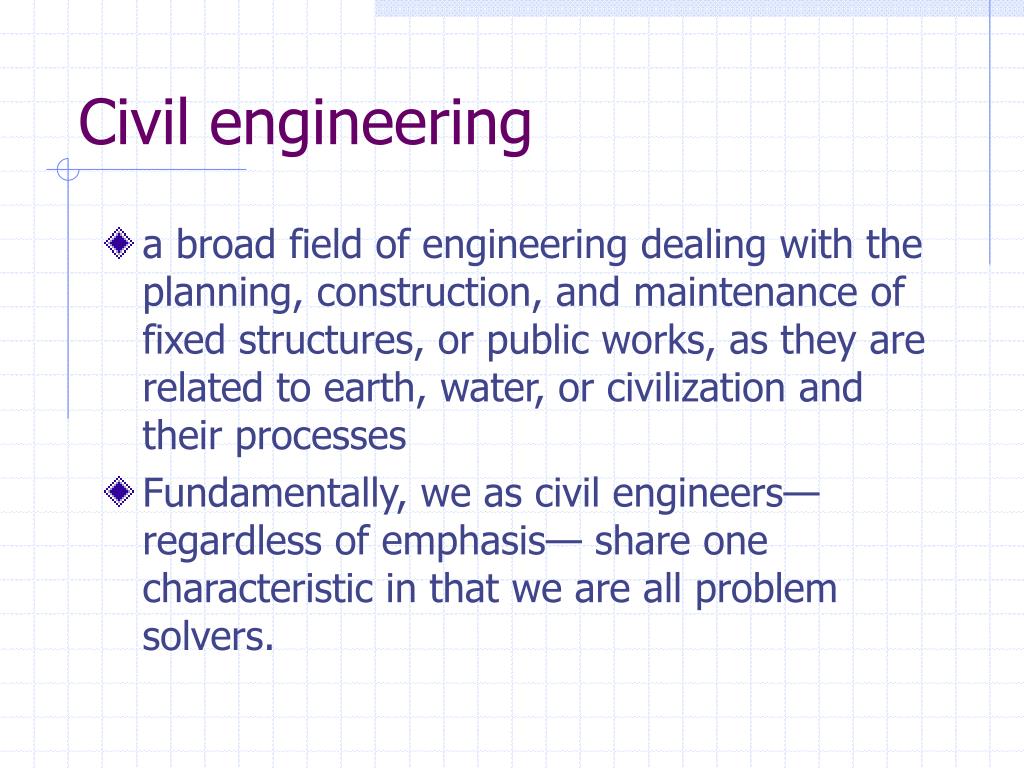 Civil engineering

a broad field of engineering dealing with the planning, construction, and maintenance of fixed structures, or public works, as they are related to earth, water, or civilization and their processes

Fundamentally, we as civil engineers— regardless of emphasis— share one characteristic in that we are all problem solvers.